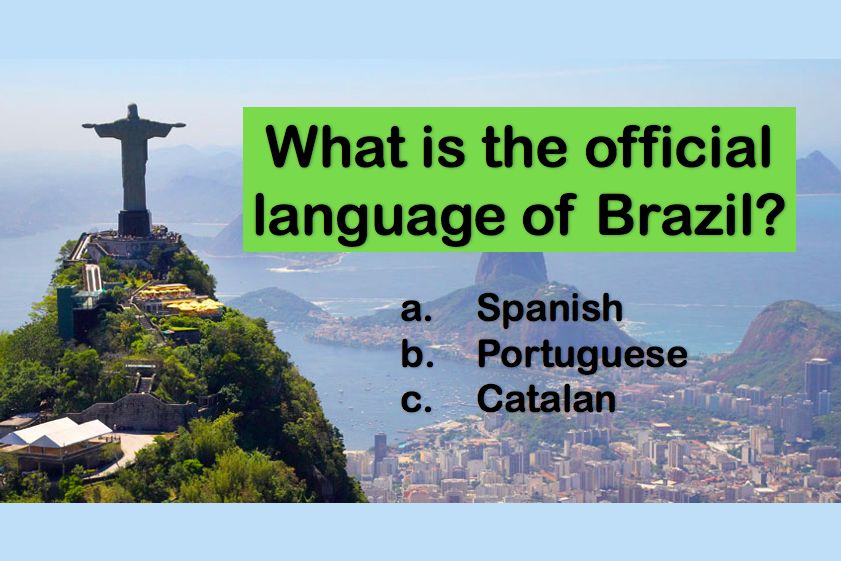 What is the official language of Brazil?

a. Spanish
b. Portuguese
c. Catalan